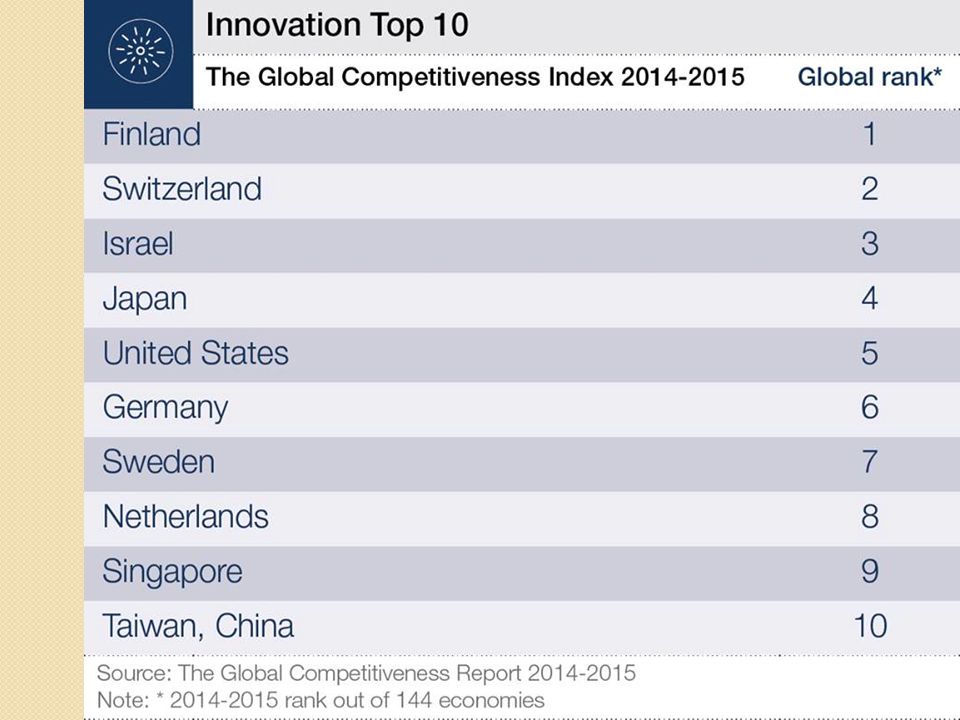 Innovation Top 10

| The Global Competitiveness Index 2014-2015 | Global rank* |
|---|---|
| Finland | 1 |
| Switzerland | 2 |
| Israel | 3 |
| Japan | 4 |
| United States | 5 |
| Germany | 6 |
| Sweden | 7 |
| Netherlands | 8 |
| Singapore | 9 |
| Taiwan, China | 10 |

Source: The Global Competitiveness Report 2014-2015
Note: * 2014-2015 rank out of 144 economies